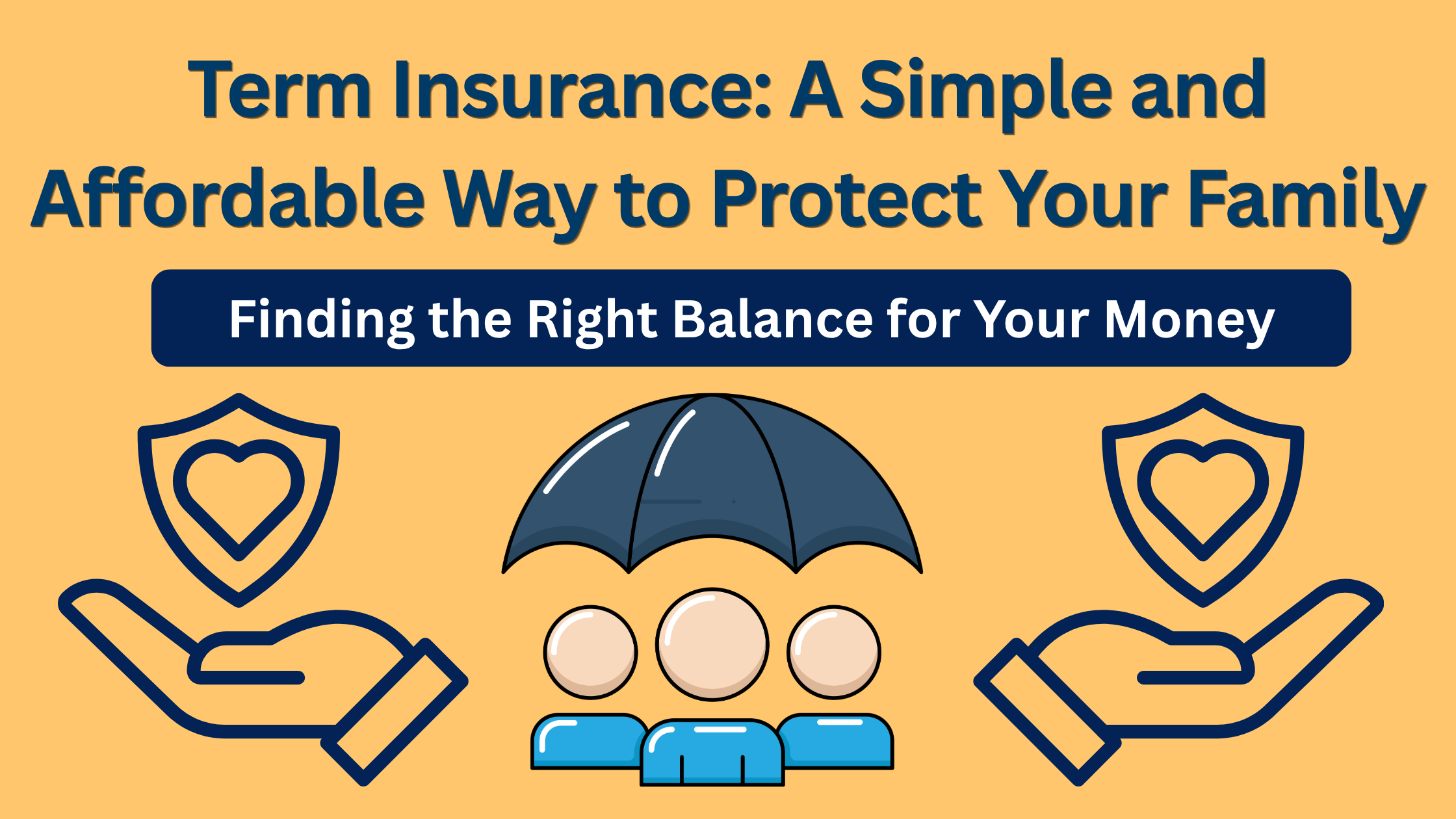 Term Insurance: A Simple and Affordable Way to Protect Your Family

Finding the Right Balance for Your Money